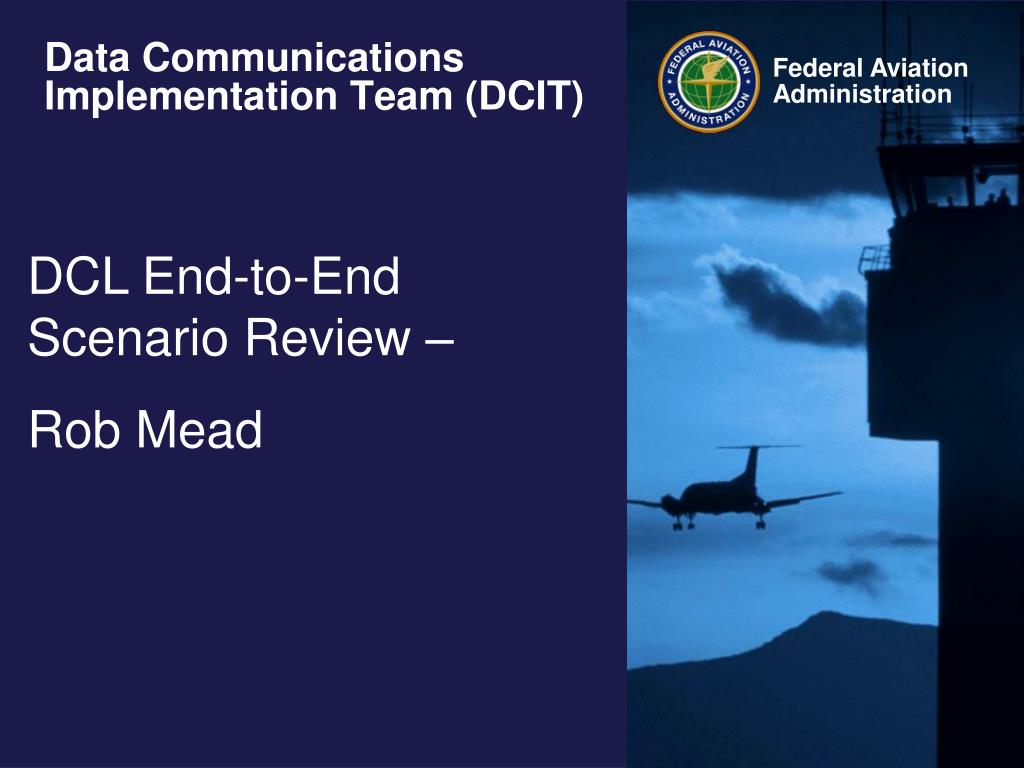 Data Communications Implementation Team (DCIT)

FEDERAL AVIATION ADMINISTRATION

Federal Aviation Administration

DCL End-to-End Scenario Review –

Rob Mead